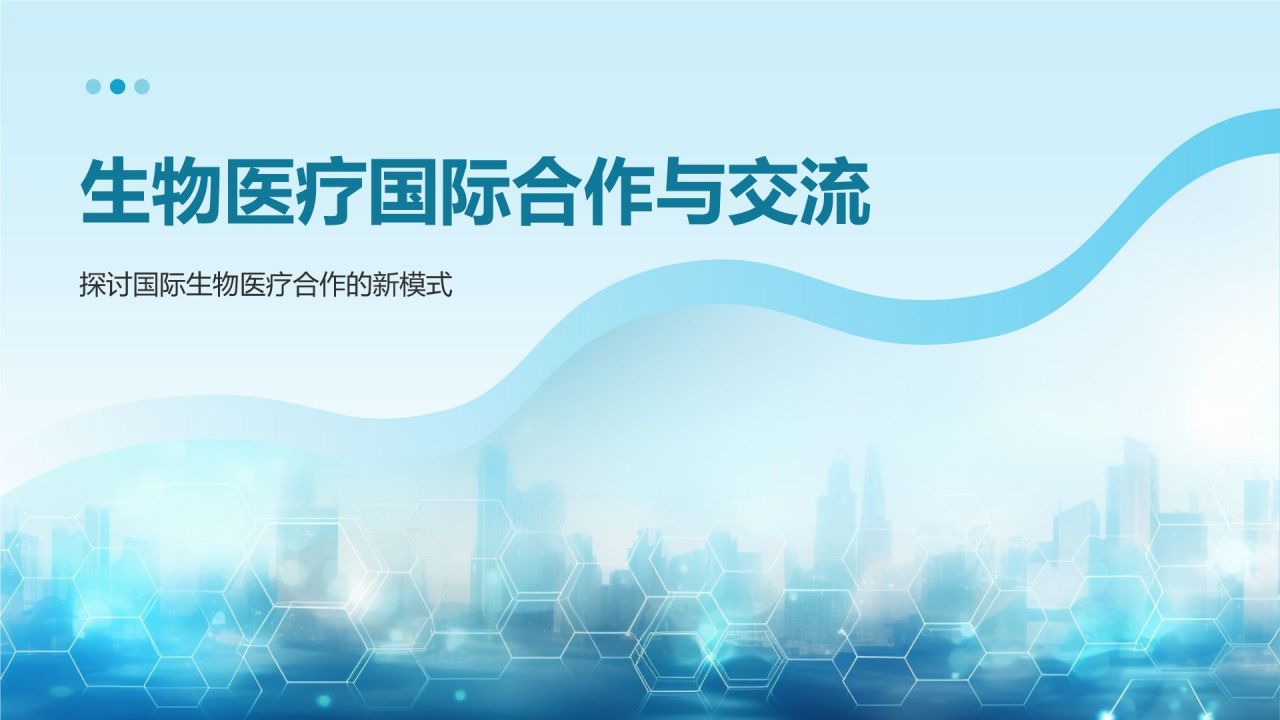 生物医疗国际合作与交流

探讨国际生物医疗合作的新模式